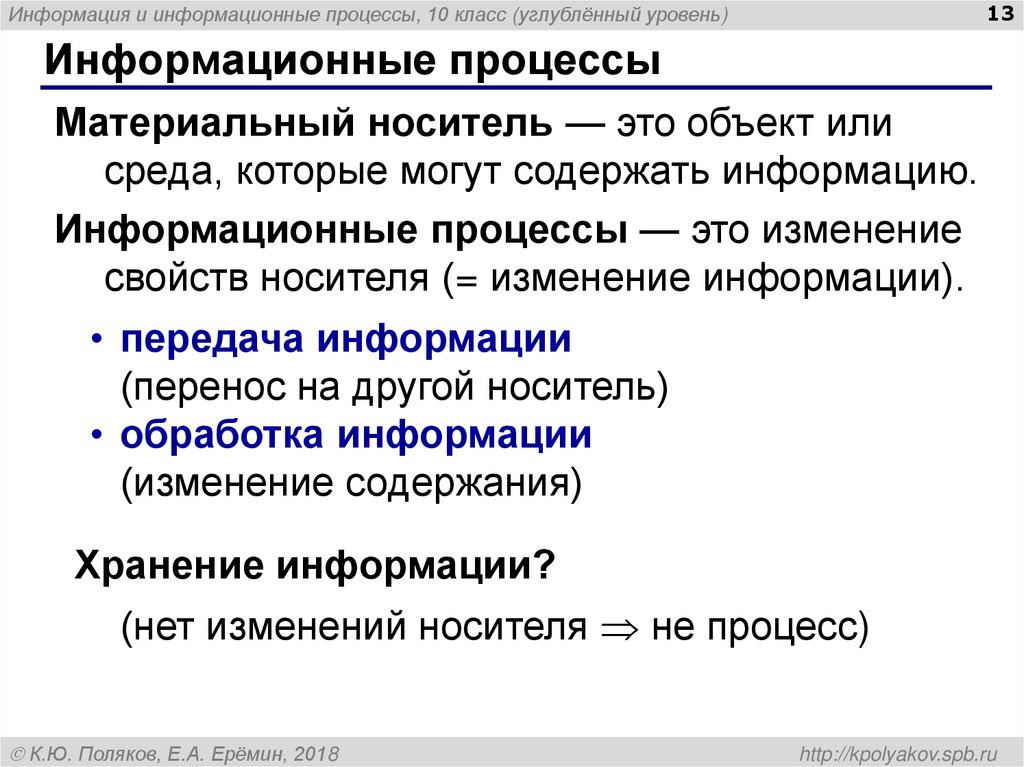 Информация и информационные процессы, 10 класс (углублённый уровень)

13

Информационные процессы

Материальный носитель — это объект или среда, которые могут содержать информацию.

Информационные процессы — это изменение свойств носителя (= изменение информации).

• передача информации (перенос на другой носитель)
• обработка информации (изменение содержания)

Хранение информации?

(нет изменений носителя $\Rightarrow$ не процесс)

© К.Ю. Поляков, Е.А. Ерёмин, 2018

http://kpolyakov.spb.ru